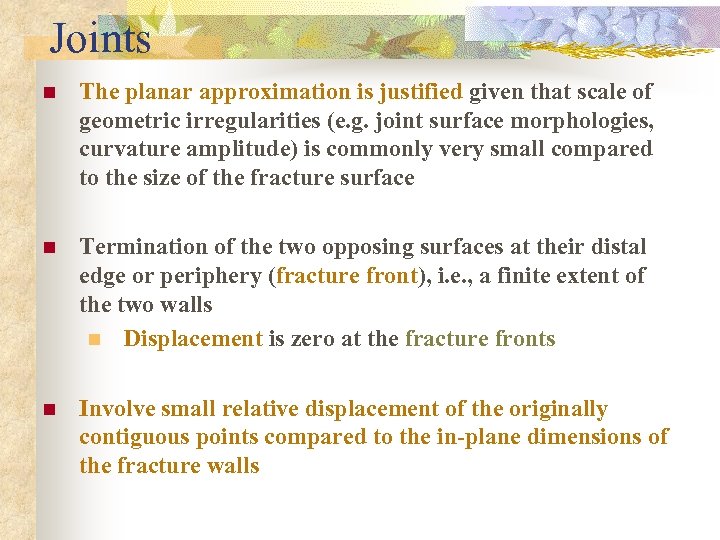 Joints

The planar approximation is justified given that scale of geometric irregularities (e.g. joint surface morphologies, curvature amplitude) is commonly very small compared to the size of the fracture surface

Termination of the two opposing surfaces at their distal edge or periphery (fracture front), i.e., a finite extent of the two walls

Displacement is zero at the fracture fronts

Involve small relative displacement of the originally contiguous points compared to the in-plane dimensions of the fracture walls